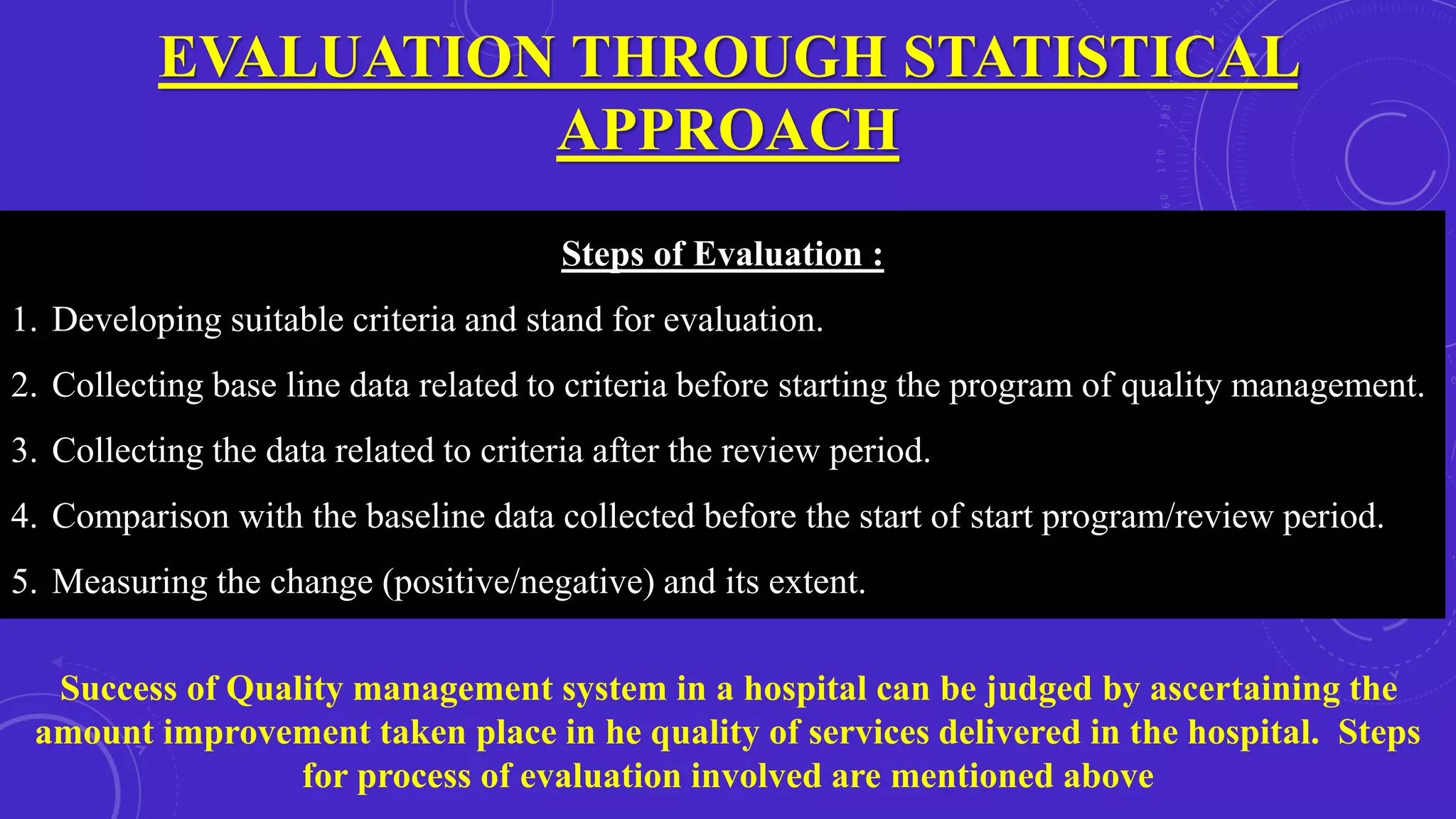 EVALUATION THROUGH STATISTICAL APPROACH

Steps of Evaluation :

1. Developing suitable criteria and stand for evaluation.

2. Collecting base line data related to criteria before starting the program of quality management.

3. Collecting the data related to criteria after the review period.

4. Comparison with the baseline data collected before the start of start program/review period.

5. Measuring the change (positive/negative) and its extent.

Success of Quality management system in a hospital can be judged by ascertaining the amount improvement taken place in he quality of services delivered in the hospital. Steps for process of evaluation involved are mentioned above